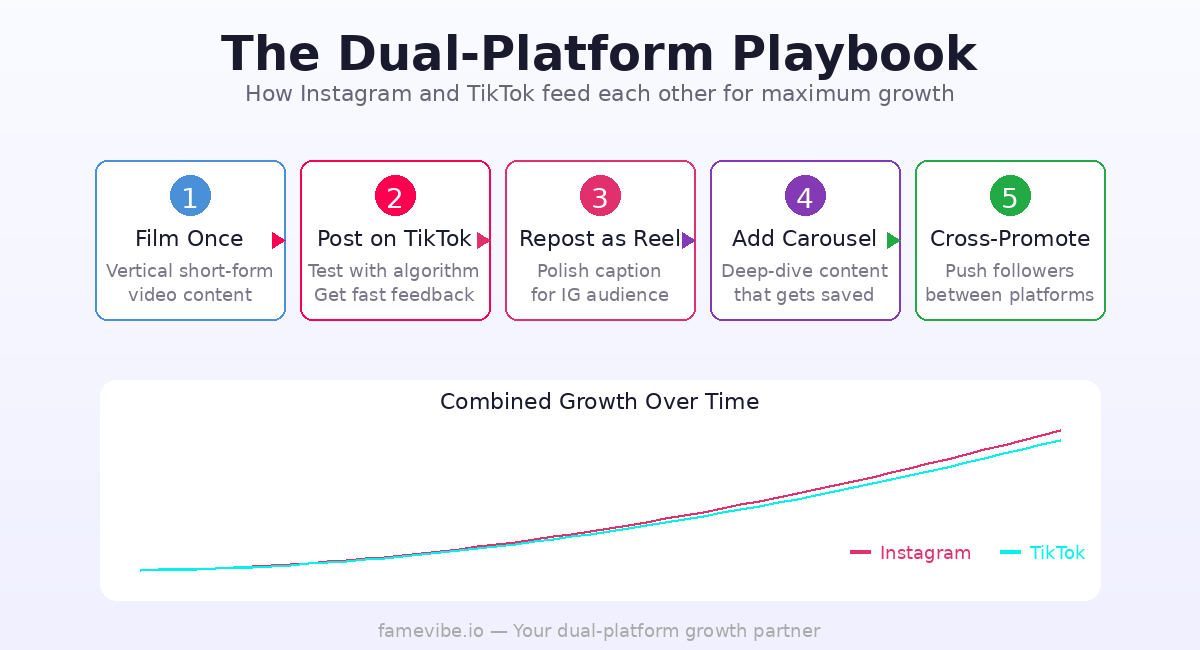 The Dual-Platform Playbook

How Instagram and TikTok feed each other for maximum growth

1
Film Once
Vertical short-form video content

2
Post on TikTok
Test with algorithm
Get fast feedback

3
Repost as Reel
Polish caption for IG audience

4
Add Carousel
Deep-dive content that gets saved

5
Cross-Promote
Push followers between platforms

Combined Growth Over Time

Instagram
TikTok

famevibe.io — Your dual-platform growth partner